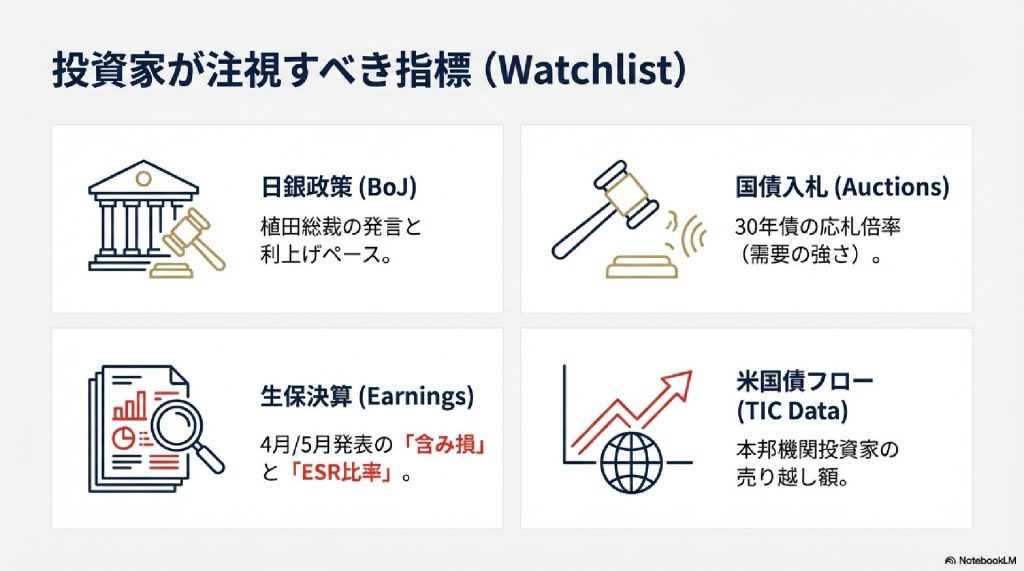 投資家が注視すべき指標 (Watchlist)

日銀政策 (BoJ)

植田総裁の発言と利上げペース。

国債入札 (Auctions)

30年債の応札倍率（需要の強さ）。

生保決算 (Earnings)

4月/5月発表の「含み損」と「ESR比率」。

米国債フロー (TIC Data)

本邦機関投資家の売り越し額。

NotebookLM